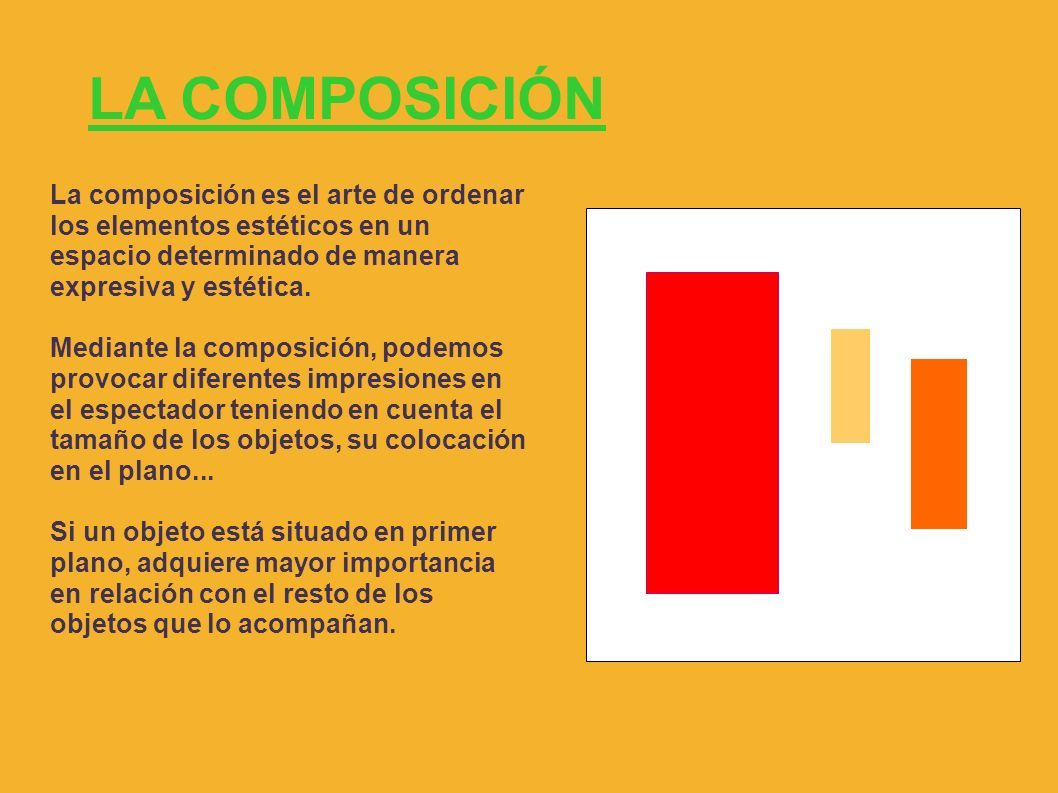 LA COMPOSICIÓN

La composición es el arte de ordenar los elementos estéticos en un espacio determinado de manera expresiva y estética.

Mediante la composición, podemos provocar diferentes impresiones en el espectador teniendo en cuenta el tamaño de los objetos, su colocación en el plano...

Si un objeto está situado en primer plano, adquiere mayor importancia en relación con el resto de los objetos que lo acompañan.